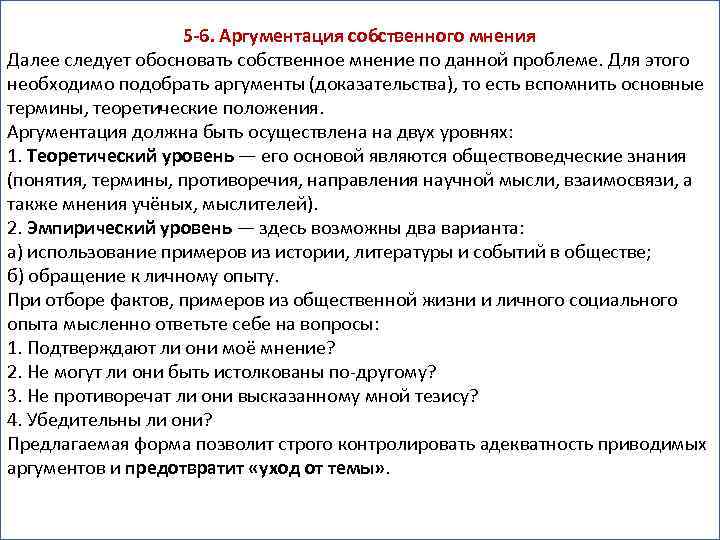 5-6. Аргументация собственного мнения

Далее следует обосновать собственное мнение по данной проблеме. Для этого необходимо подобрать аргументы (доказательства), то есть вспомнить основные термины, теоретические положения.

Аргументация должна быть осуществлена на двух уровнях:

1. Теоретический уровень — его основой являются обществоведческие знания (понятия, термины, противоречия, направления научной мысли, взаимосвязи, а также мнения учёных, мыслителей).

2. Эмпирический уровень — здесь возможны два варианта:

а) использование примеров из истории, литературы и событий в обществе;

б) обращение к личному опыту.

При отборе фактов, примеров из общественной жизни и личного социального опыта мысленно ответьте себе на вопросы:

1. Подтверждают ли они моё мнение?

2. Не могут ли они быть истолкованы по-другому?

3. Не противоречат ли они высказанному мной тезису?

4. Убедительны ли они?

Предлагаемая форма позволит строго контролировать адекватность приводимых аргументов и предотвратит «уход от темы».